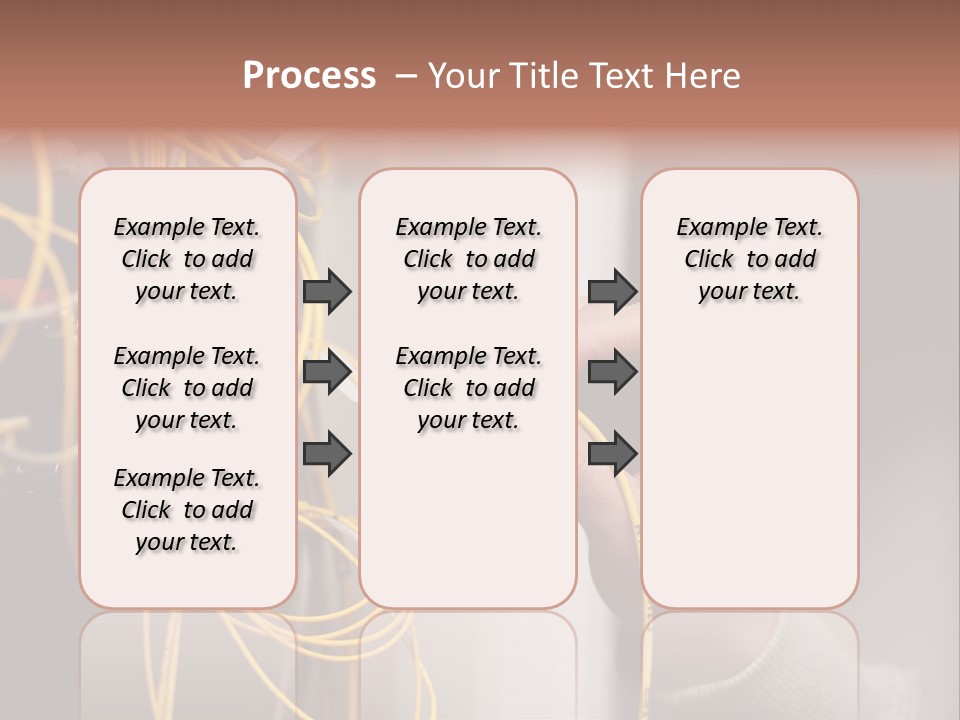 Process – Your Title Text Here

Example Text. Click to add your text.

Example Text. Click to add your text.

Example Text. Click to add your text.

Example Text. Click to add your text.

Example Text. Click to add your text.

Example Text. Click to add your text.